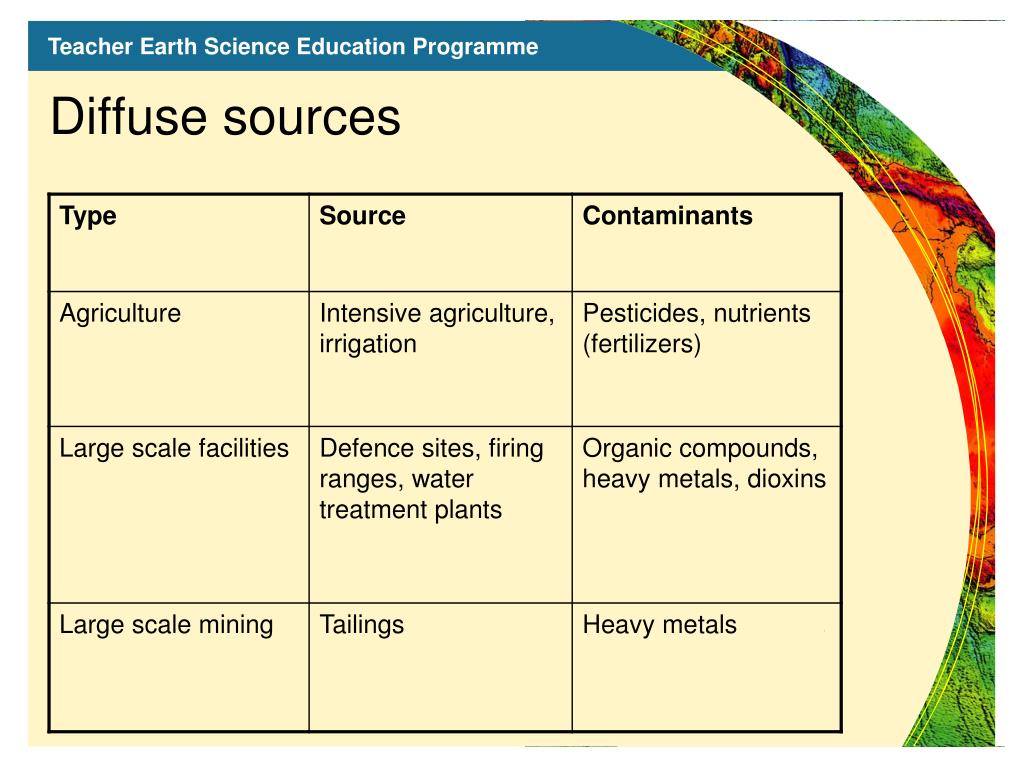 Teacher Earth Science Education Programme

Diffuse sources

| Type | Source | Contaminants |
|---|---|---|
| Agriculture | Intensive agriculture, irrigation | Pesticides, nutrients (fertilizers) |
| Large scale facilities | Defence sites, firing ranges, water treatment plants | Organic compounds, heavy metals, dioxins |
| Large scale mining | Tailings | Heavy metals |